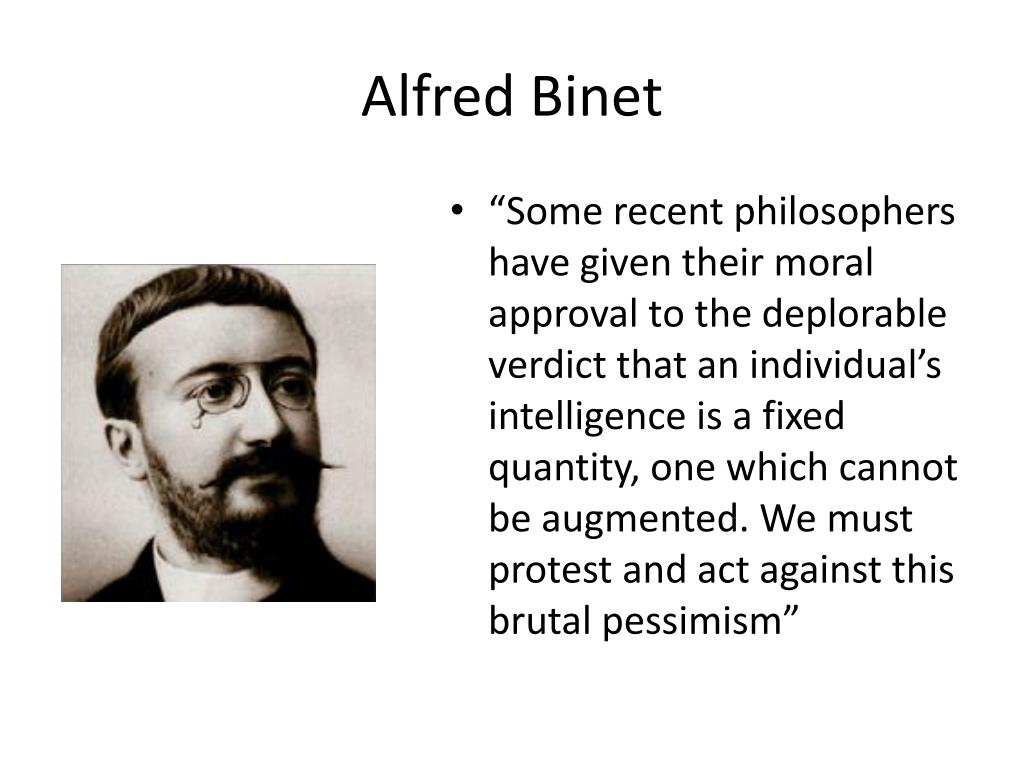 Alfred Binet

• “Some recent philosophers have given their moral approval to the deplorable verdict that an individual’s intelligence is a fixed quantity, one which cannot be augmented. We must protest and act against this brutal pessimism”